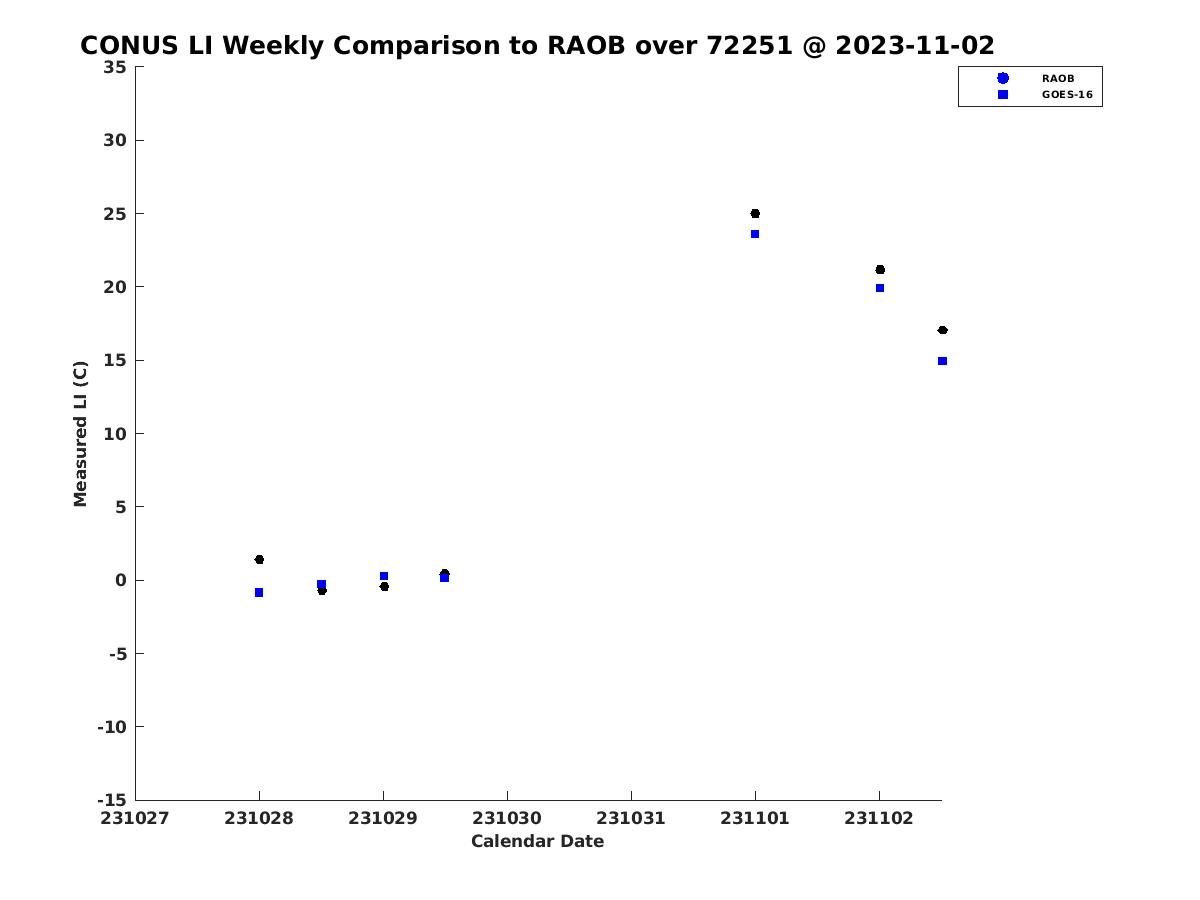 CONUS LI Weekly Comparison to RAOB over 72251 @ 2023-11-02

RAOB
GOES-16

Measured LI (C)

35
30
25
20
15
10
5
0
-5
-10
-15

231027 231028 231029 231030 231031 231101 231102

Calendar Date